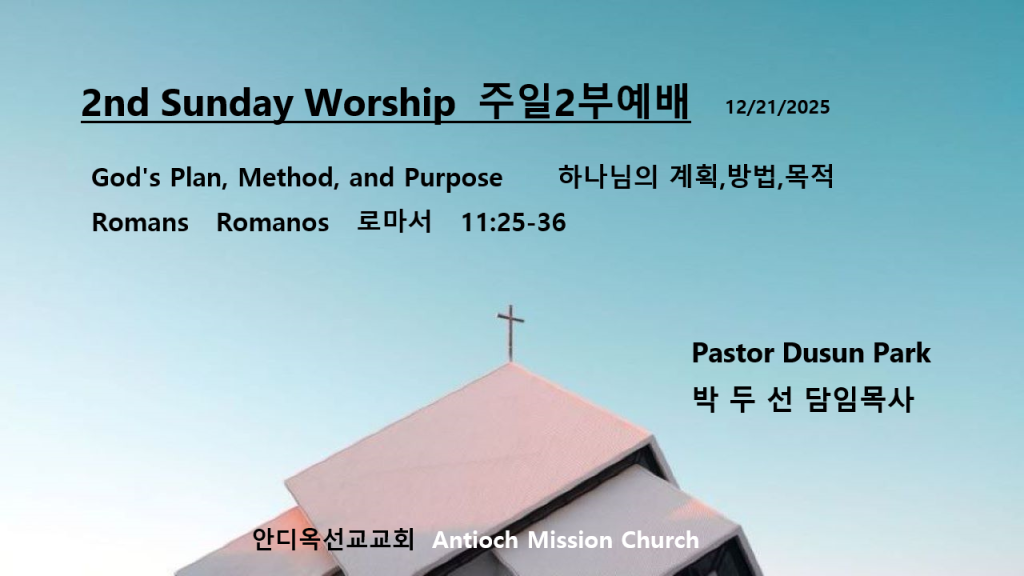 2nd Sunday Worship 주일2부예배 12/21/2025

God's Plan, Method, and Purpose 하나님의 계획,방법,목적

Romans Romanos 로마서 11:25-36

Pastor Dusun Park

박 두 선 담임목사

안디옥선교교회 Antioch Mission Church